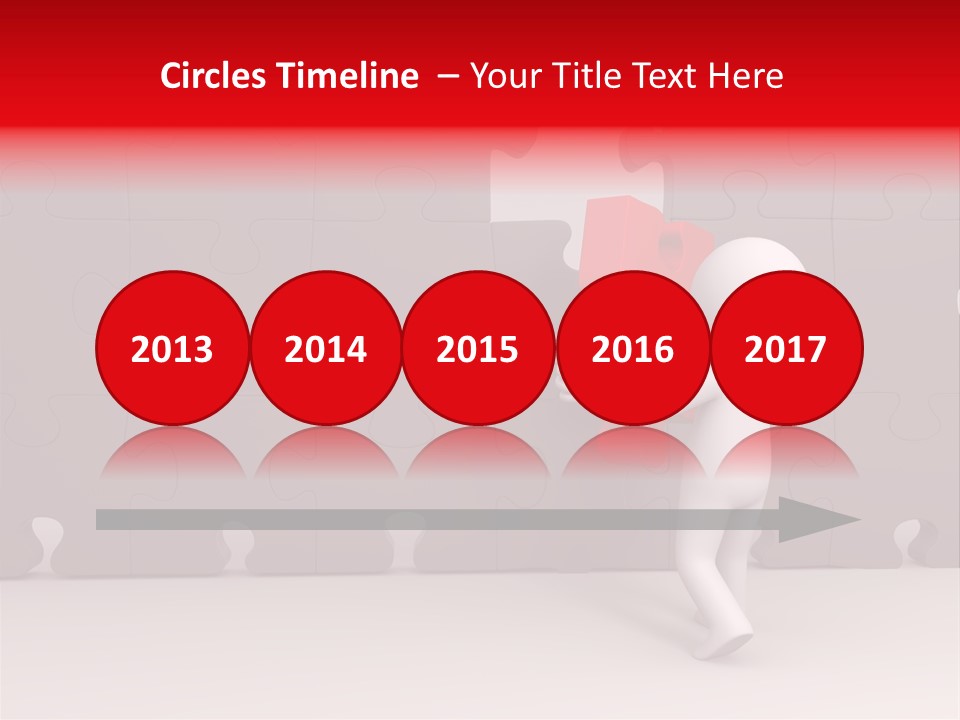 Circles Timeline – Your Title Text Here

2013

2014

2015

2016

2017